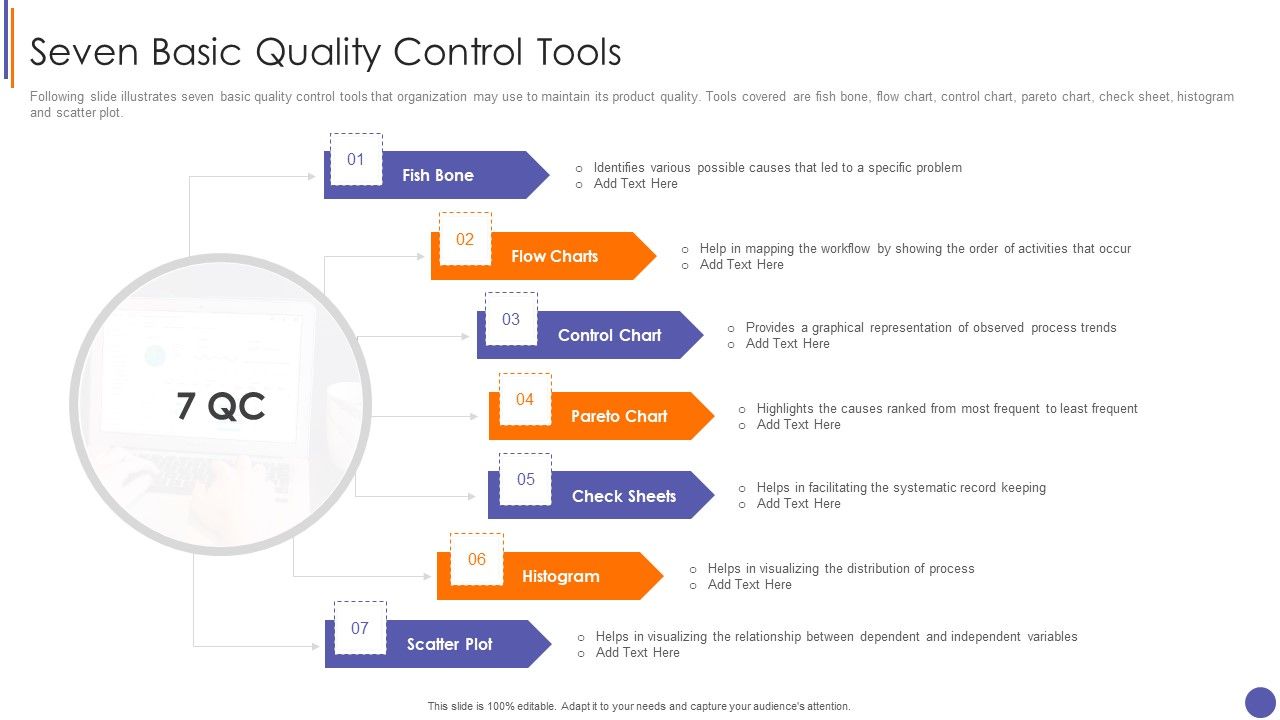 Seven Basic Quality Control Tools

Following slide illustrates seven basic quality control tools that organization may use to maintain its product quality. Tools covered are fish bone, flow chart, control chart, pareto chart, check sheet, histogram and scatter plot.

7 QC

01 Fish Bone
o Identifies various possible causes that led to a specific problem
o Add Text Here

02 Flow Charts
o Help in mapping the workflow by showing the order of activities that occur
o Add Text Here

03 Control Chart
o Provides a graphical representation of observed process trends
o Add Text Here

04 Pareto Chart
o Highlights the causes ranked from most frequent to least frequent
o Add Text Here

05 Check Sheets
o Helps in facilitating the systematic record keeping
o Add Text Here

06 Histogram
o Helps in visualizing the distribution of process
o Add Text Here

07 Scatter Plot
o Helps in visualizing the relationship between dependent and independent variables
o Add Text Here

This slide is 100% editable. Adapt it to your needs and capture your audience's attention.